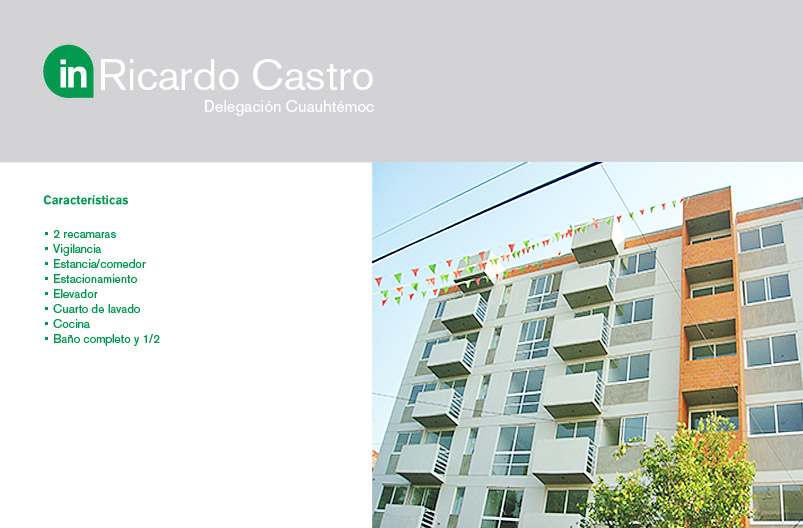 in Ricardo Castro
Delegación Cuauhtémoc

Características

- 2 recamaras
- Vigilancia
- Estancia/comedor
- Estacionamiento
- Elevador
- Cuarto de lavado
- Cocina
- Baño completo y 1/2